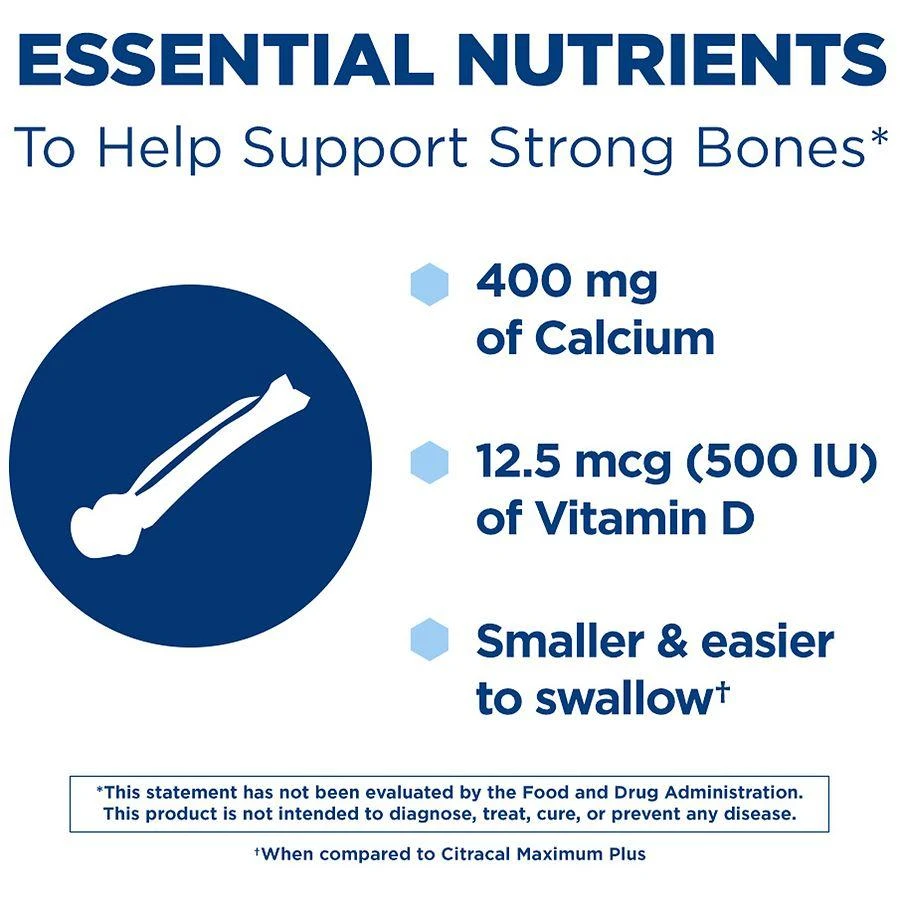 ESSENTIAL NUTRIENTS

To Help Support Strong Bones*

400 mg of Calcium

12.5 mcg (500 IU) of Vitamin D

Smaller & easier to swallow†

*This statement has not been evaluated by the Food and Drug Administration. This product is not intended to diagnose, treat, cure, or prevent any disease.

†When compared to Citracal Maximum Plus